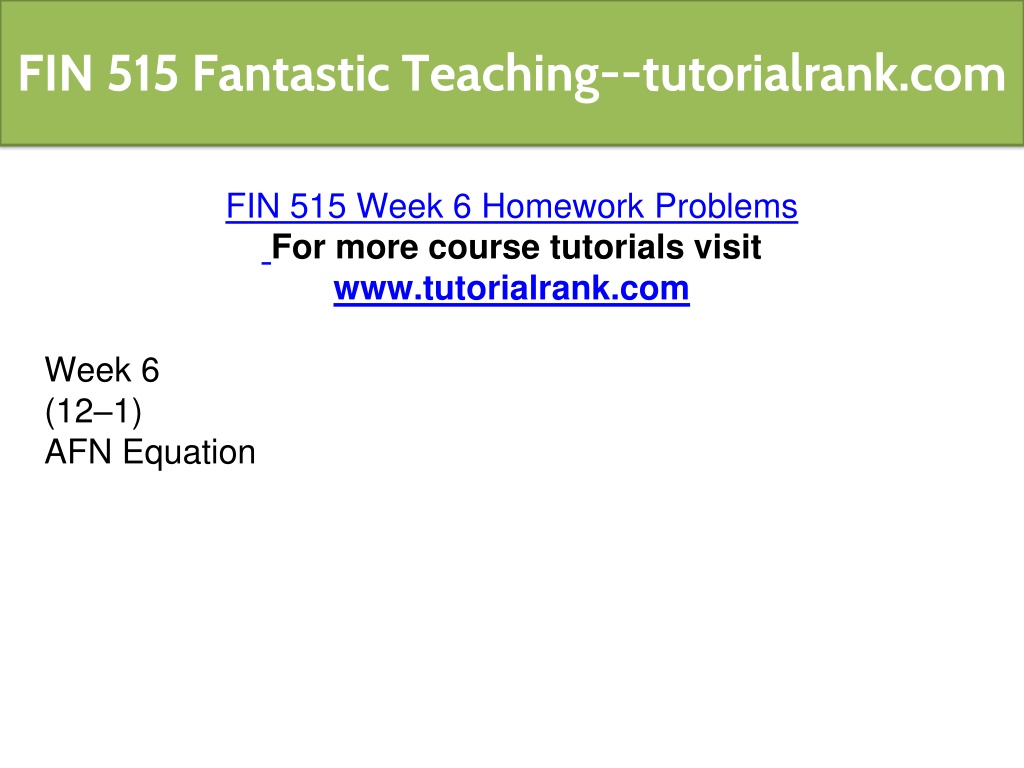 FIN 515 Fantastic Teaching--tutorialrank.com

FIN 515 Week 6 Homework Problems
For more course tutorials visit
www.tutorialrank.com

Week 6
(12–1)
AFN Equation